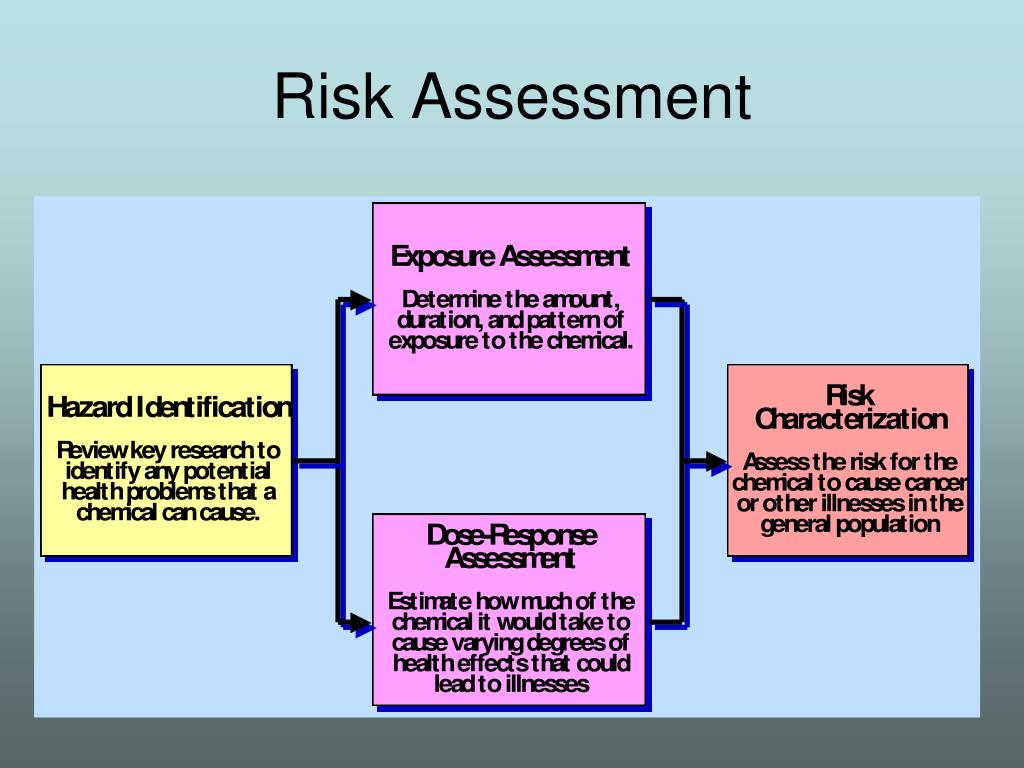 Risk Assessment

Hazard Identification

Review key research to identify any potential health problems that a chemical can cause.

Exposure Assessment

Determine the amount, duration, and pattern of exposure to the chemical.

Dose-Response Assessment

Estimate how much of the chemical it would take to cause varying degrees of health effects that could lead to illnesses

Risk Characterization

Assess the risk for the chemical to cause cancer or other illnesses in the general population